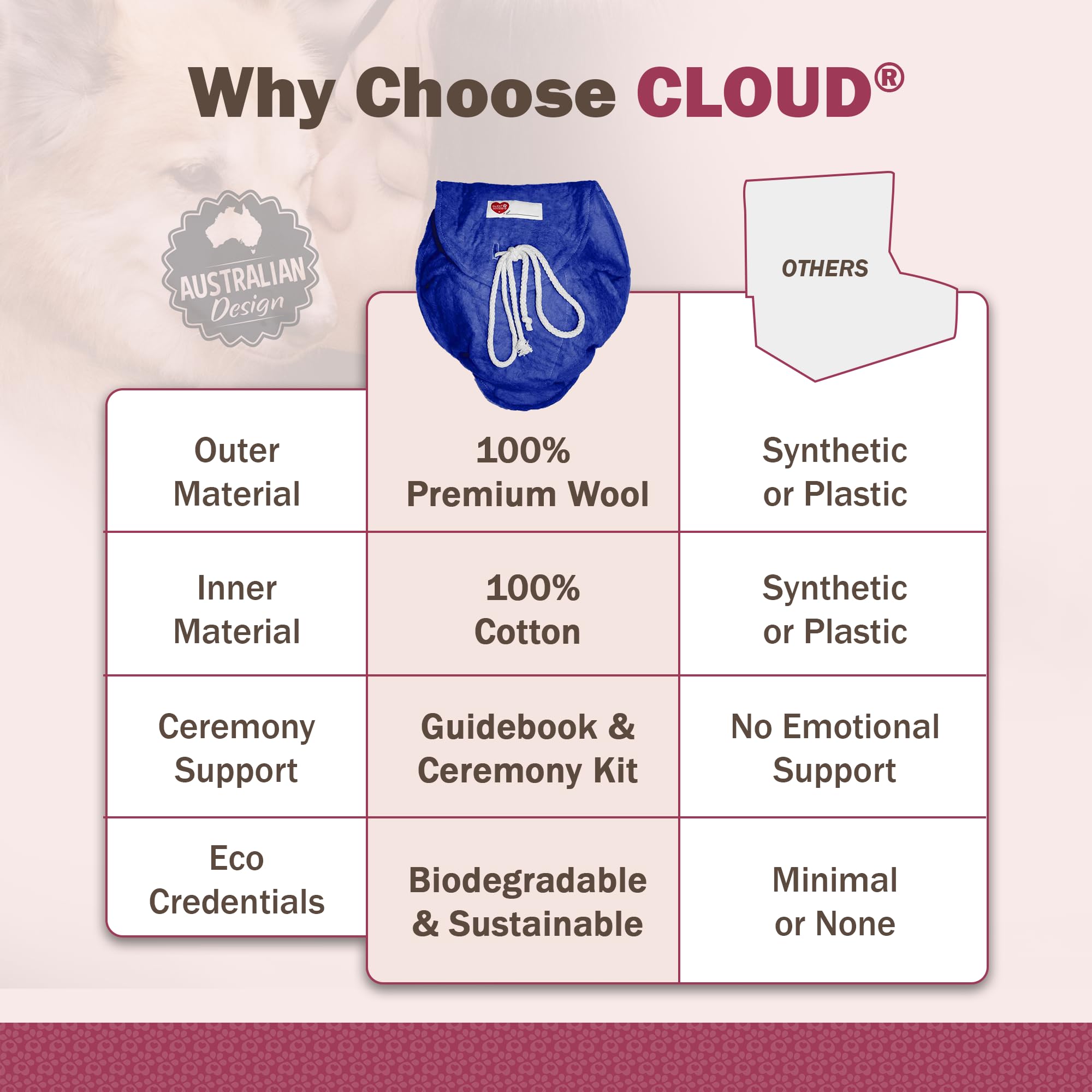 Why Choose CLOUD®

AUSTRALIAN Design

|  |  | OTHERS |
|---|---|---|
| Outer Material | 100% Premium Wool | Synthetic or Plastic |
| Inner Material | 100% Cotton | Synthetic or Plastic |
| Ceremony Support | Guidebook & Ceremony Kit | No Emotional Support |
| Eco Credentials | Biodegradable & Sustainable | Minimal or None |